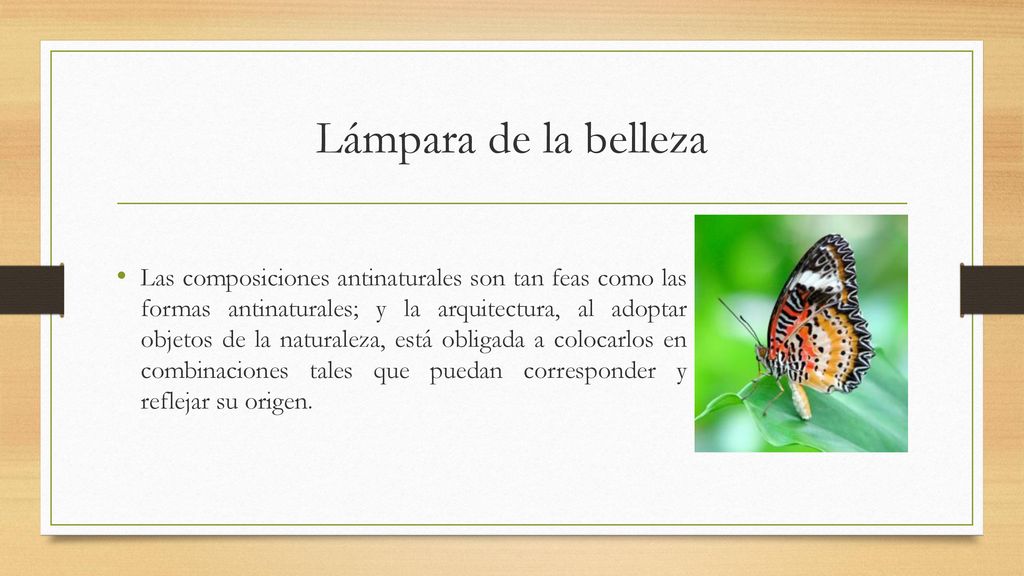 Lámpara de la belleza

• Las composiciones antinaturales son tan feas como las formas antinaturales; y la arquitectura, al adoptar objetos de la naturaleza, está obligada a colocarlos en combinaciones tales que puedan corresponder y reflejar su origen.